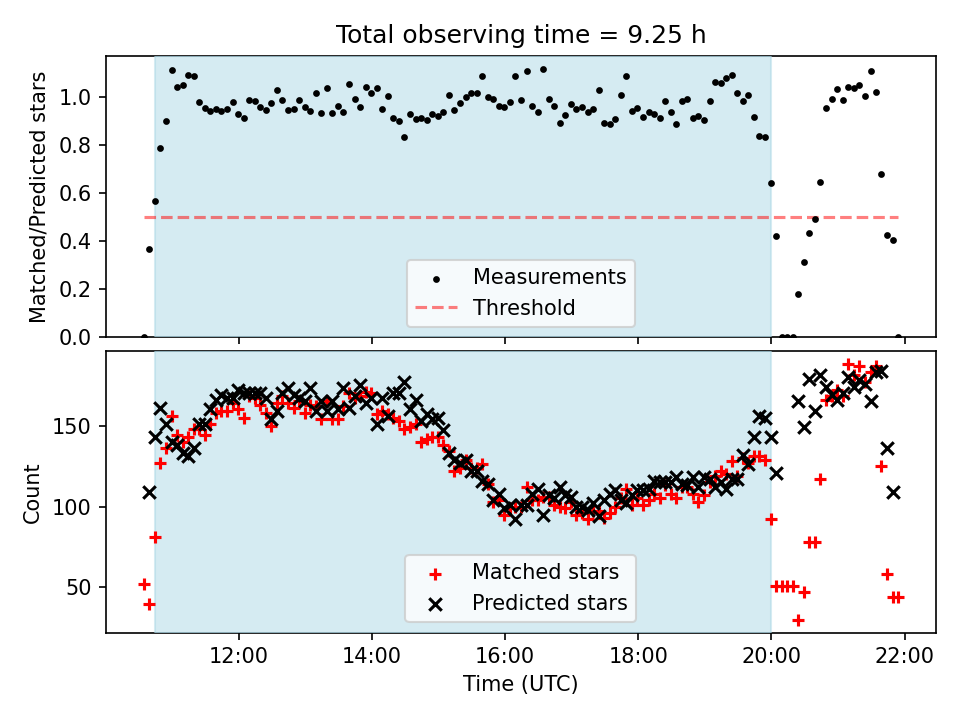 Total observing time = 9.25 h

Matched/Predicted stars

1.0
0.8
0.6
0.4
0.2
0.0

Measurements
Threshold

Count

150
100
50

Matched stars
Predicted stars

12:00
14:00
16:00
18:00
20:00
22:00

Time (UTC)